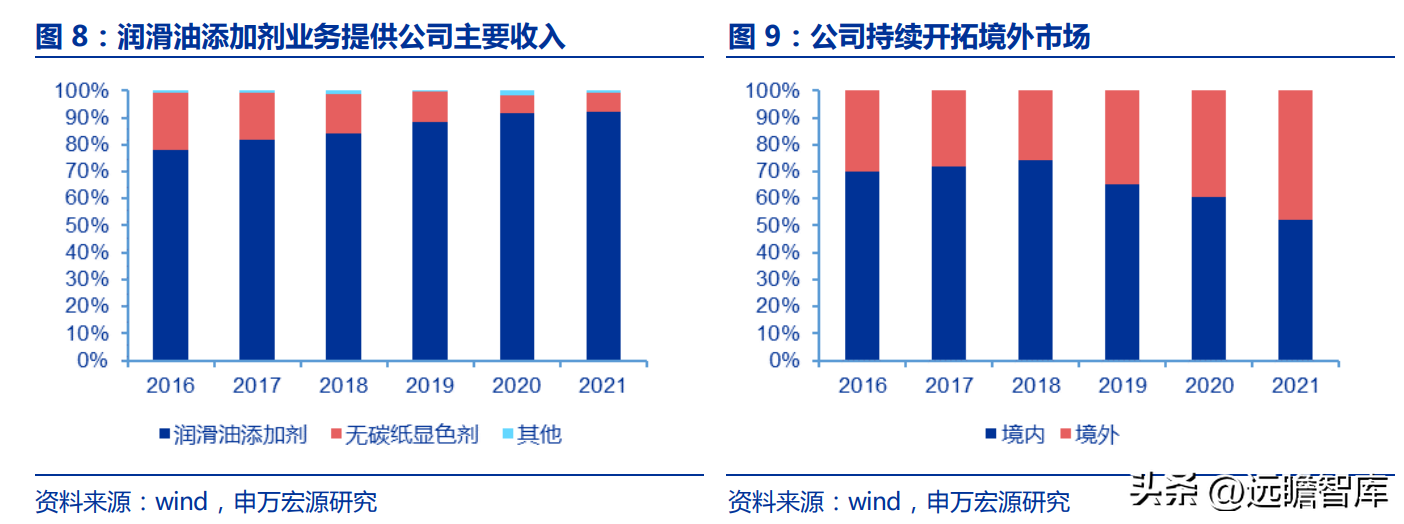 图 8：润滑油添加剂业务提供公司主要收入

100%
90%
80%
70%
60%
50%
40%
30%
20%
10%
0%

2016 2017 2018 2019 2020 2021

润滑油添加剂 无碳纸显色剂 其他

资料来源：wind，申万宏源研究

图 9：公司持续开拓境外市场

100%
90%
80%
70%
60%
50%
40%
30%
20%
10%
0%

2016 2017 2018 2019 2020 2021

境内 境外

资料来源：wind，申万宏源研究

头条 @远瞻智库